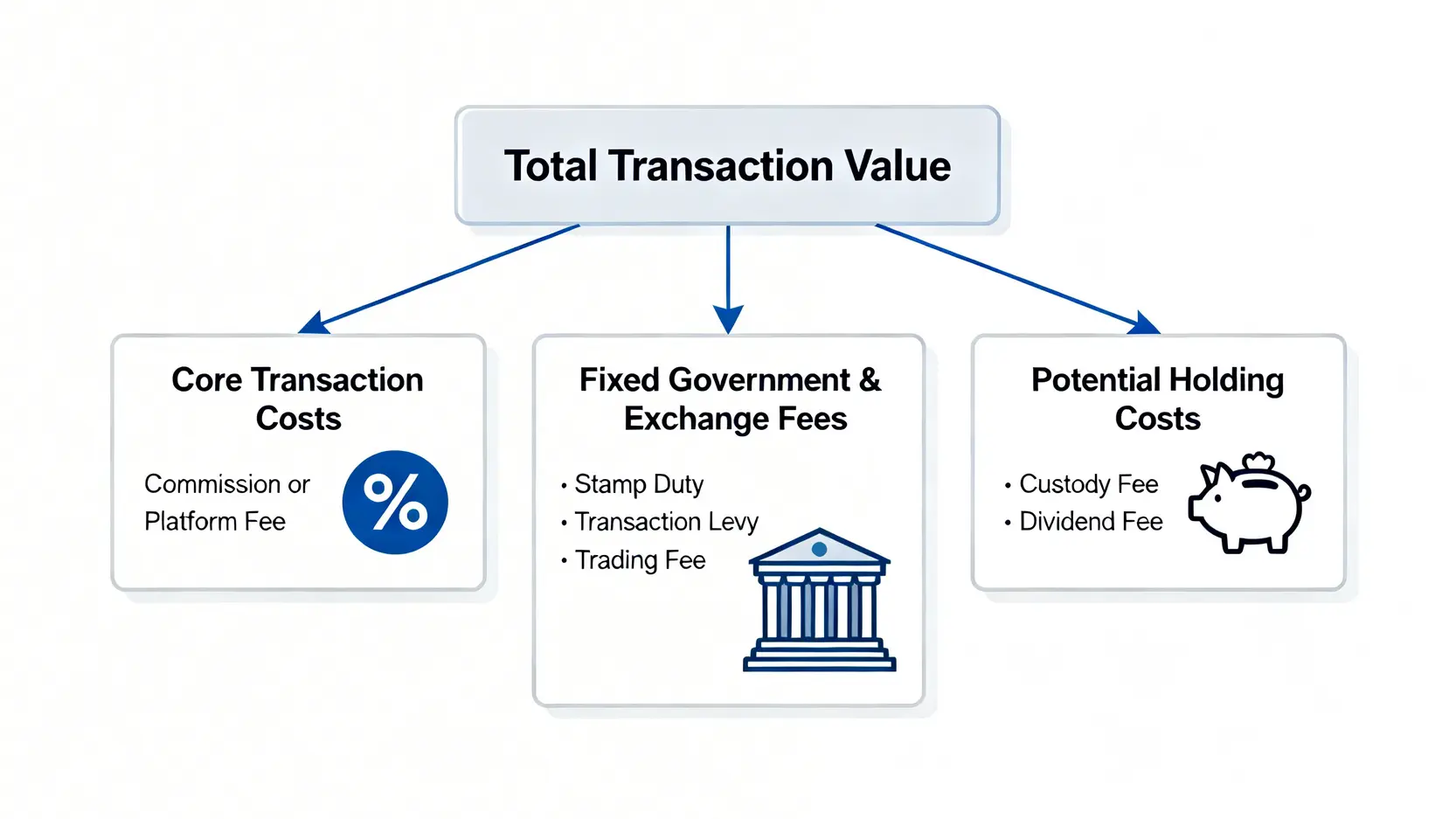 Total Transaction Value

Core Transaction Costs

Commission or Platform Fee

%

Fixed Government & Exchange Fees

• Stamp Duty
• Transaction Levy
• Trading Fee

Potential Holding Costs

• Custody Fee
• Dividend Fee